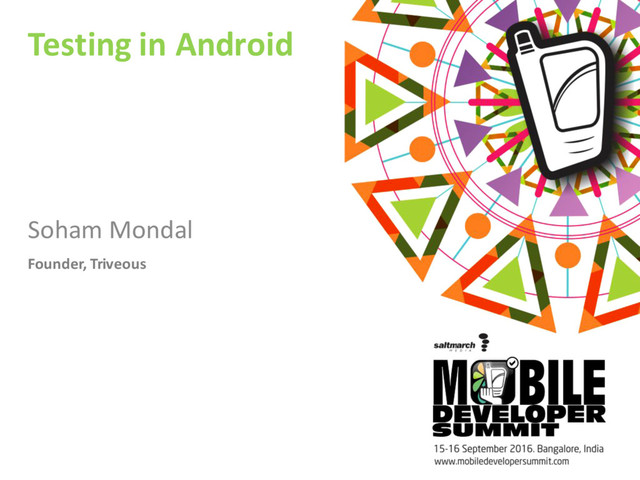 Testing in Android

Soham Mondal

Founder, Triveous

saltmarch MEDIA

MOBILE DEVELOPER SUMMIT

15-16 September 2016. Bangalore, India
www.mobiledevelopersummit.com